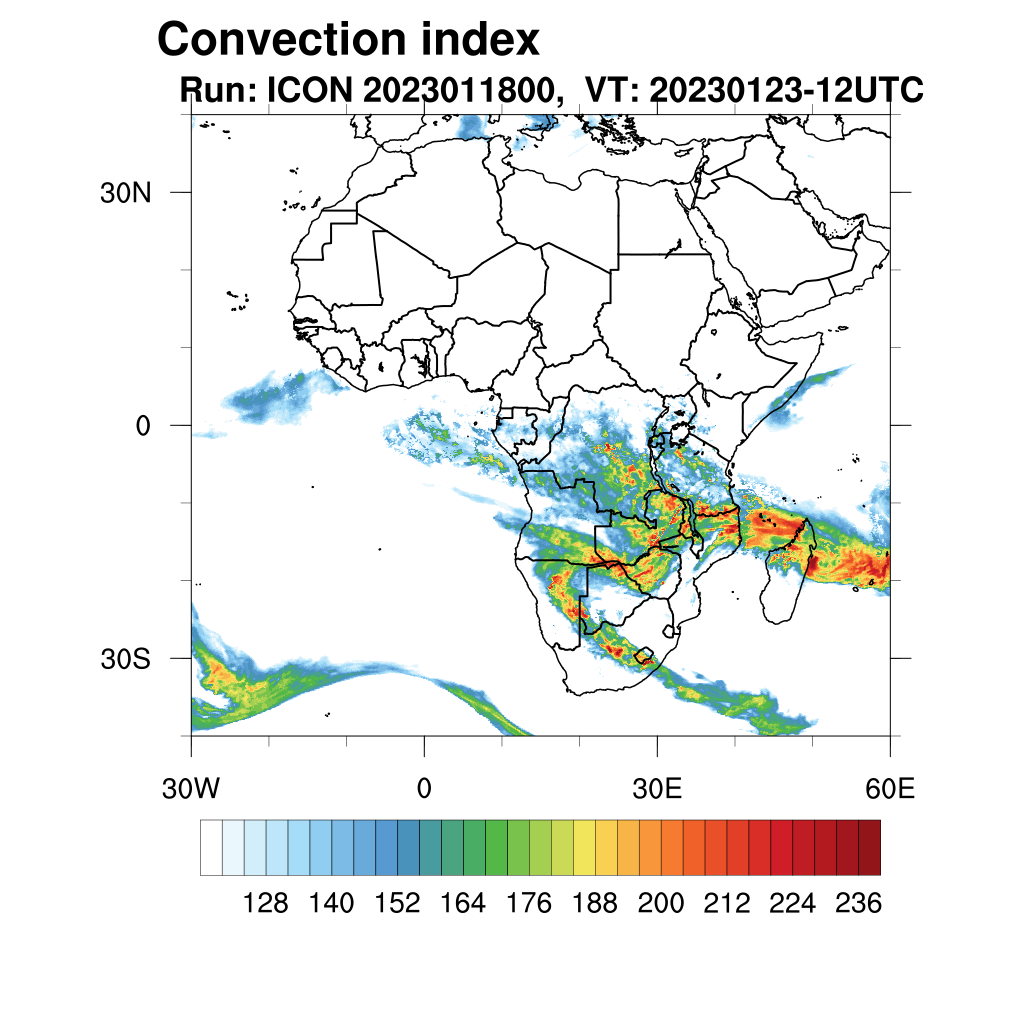 Convection index
Run: ICON 2023011800, VT: 20230123-12UTC

30N
0
30S

30W 0 30E 60E

128 140 152 164 176 188 200 212 224 236